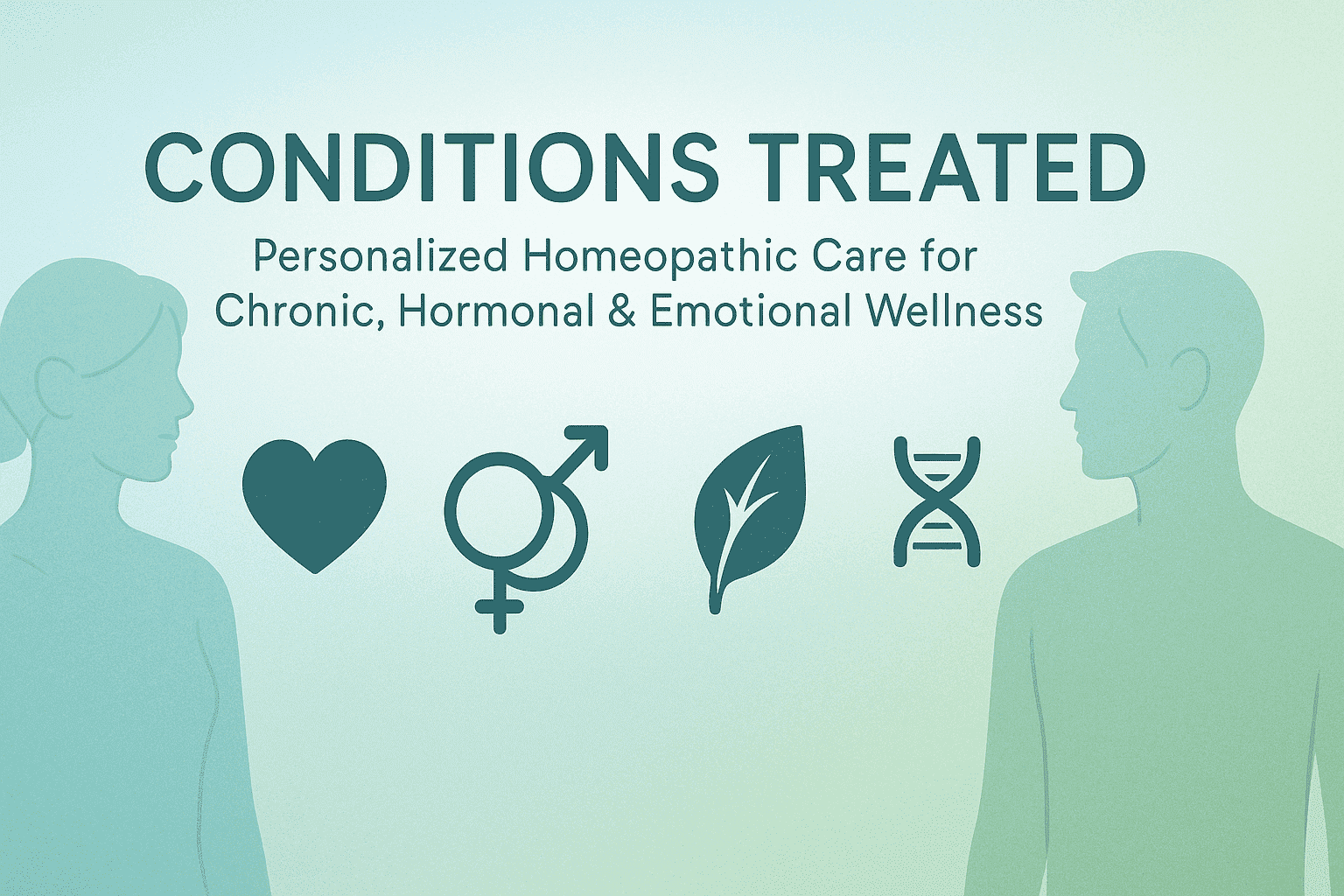 CONDITIONS TREATED

Personalized Homeopathic Care for Chronic, Hormonal & Emotional Wellness